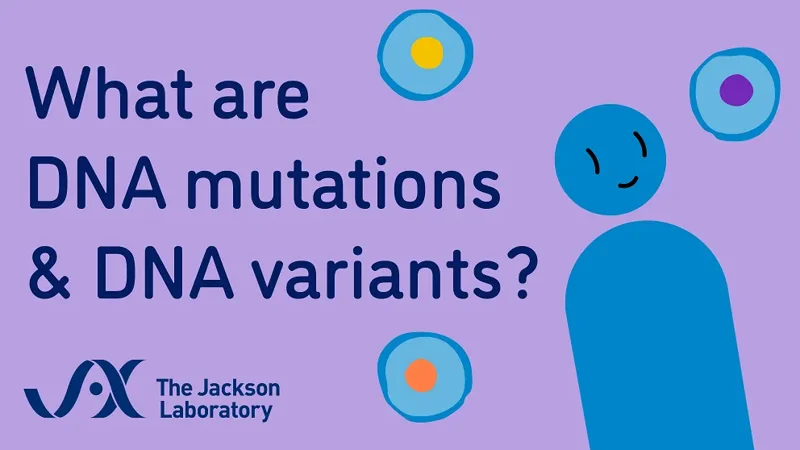 What are DNA mutations & DNA variants?

JAX The Jackson Laboratory